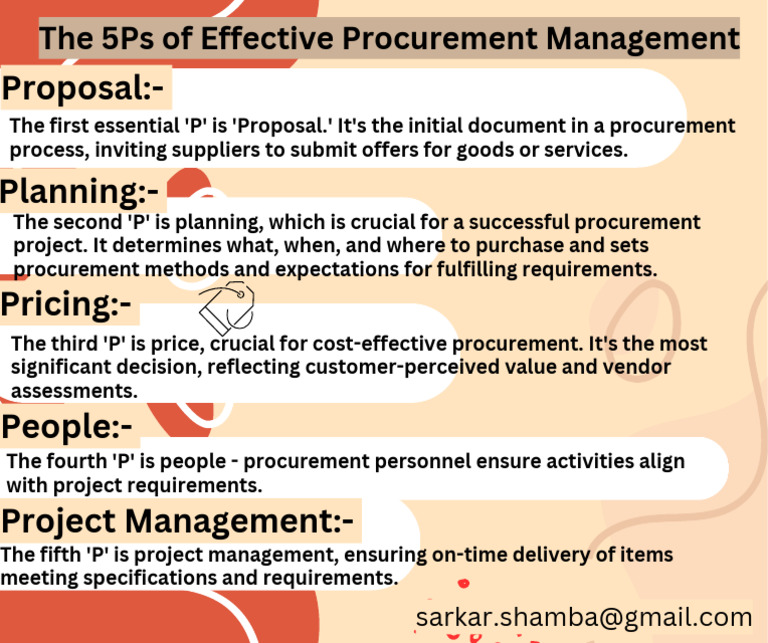 The 5Ps of Effective Procurement Management

Proposal:-

The first essential 'P' is 'Proposal.' It's the initial document in a procurement process, inviting suppliers to submit offers for goods or services.

Planning:-

The second 'P' is planning, which is crucial for a successful procurement project. It determines what, when, and where to purchase and sets procurement methods and expectations for fulfilling requirements.

Pricing:-

The third 'P' is price, crucial for cost-effective procurement. It's the most significant decision, reflecting customer-perceived value and vendor assessments.

People:-

The fourth 'P' is people - procurement personnel ensure activities align with project requirements.

Project Management:-

The fifth 'P' is project management, ensuring on-time delivery of items meeting specifications and requirements.

sarkar.shamba@gmail.com